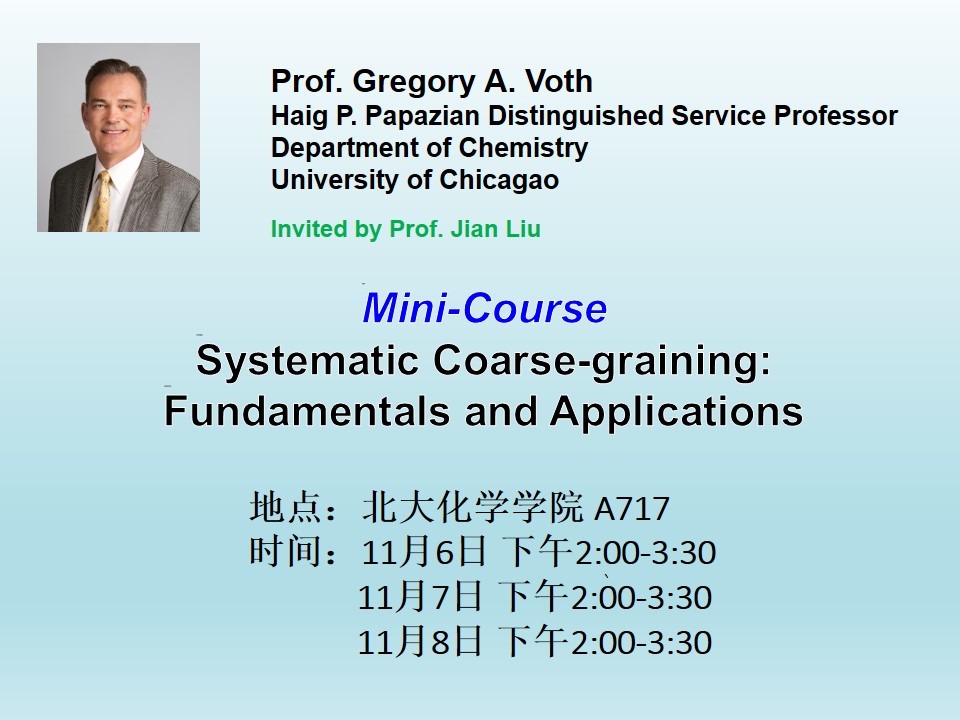 Prof. Gregory A. Voth
Haig P. Papazian Distinguished Service Professor
Department of Chemistry
University of Chicagao

Invited by Prof. Jian Liu

Mini-Course
Systematic Coarse-graining:
Fundamentals and Applications

地点：北大化学学院 A717
时间：11月6日 下午2:00-3:30
11月7日 下午2:00-3:30
11月8日 下午2:00-3:30